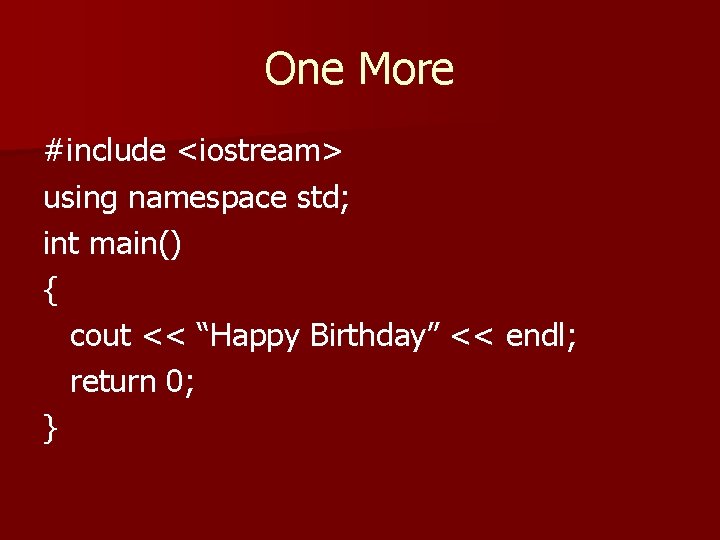 One More

#include <iostream>
using namespace std;
int main()
{
  cout << “Happy Birthday” << endl;
  return 0;
}